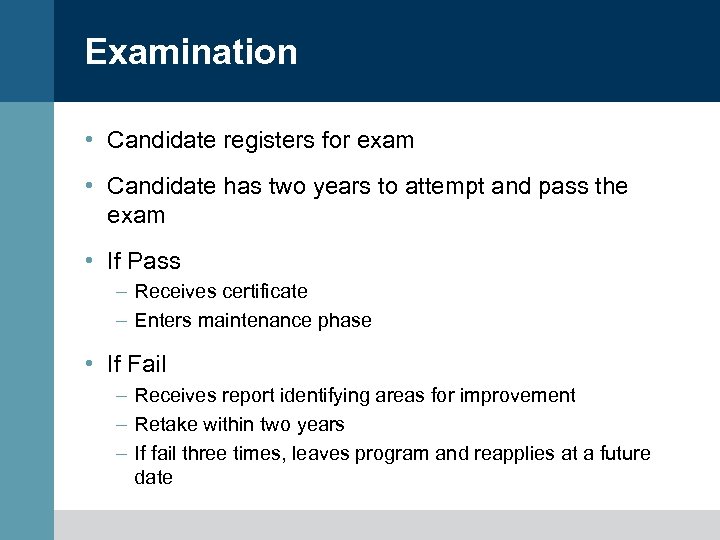 Examination

• Candidate registers for exam

• Candidate has two years to attempt and pass the exam

• If Pass
– Receives certificate
– Enters maintenance phase

• If Fail
– Receives report identifying areas for improvement
– Retake within two years
– If fail three times, leaves program and reapplies at a future date